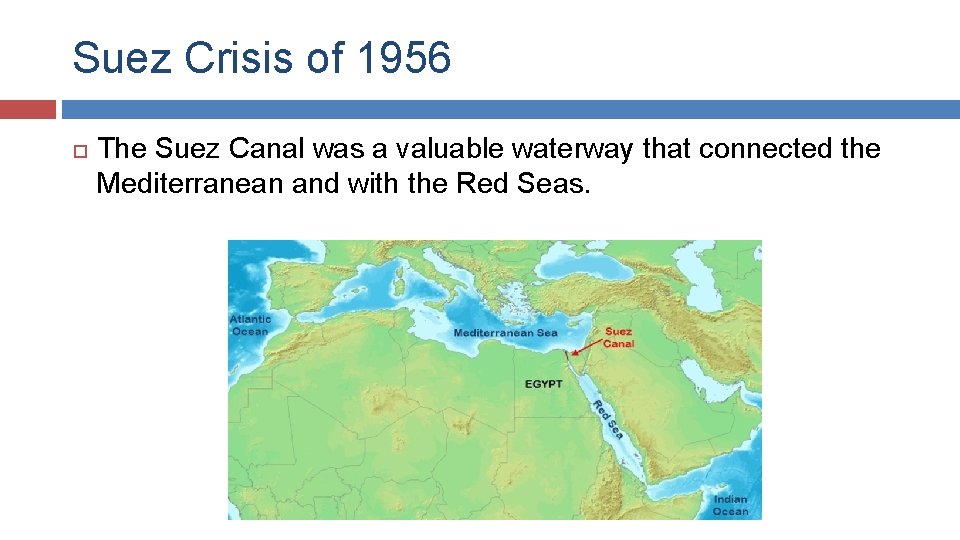 Suez Crisis of 1956

The Suez Canal was a valuable waterway that connected the Mediterranean and with the Red Seas.

Atlantic Ocean

Mediterranean Sea

Suez Canal

EGYPT

Red Sea

Indian Ocean